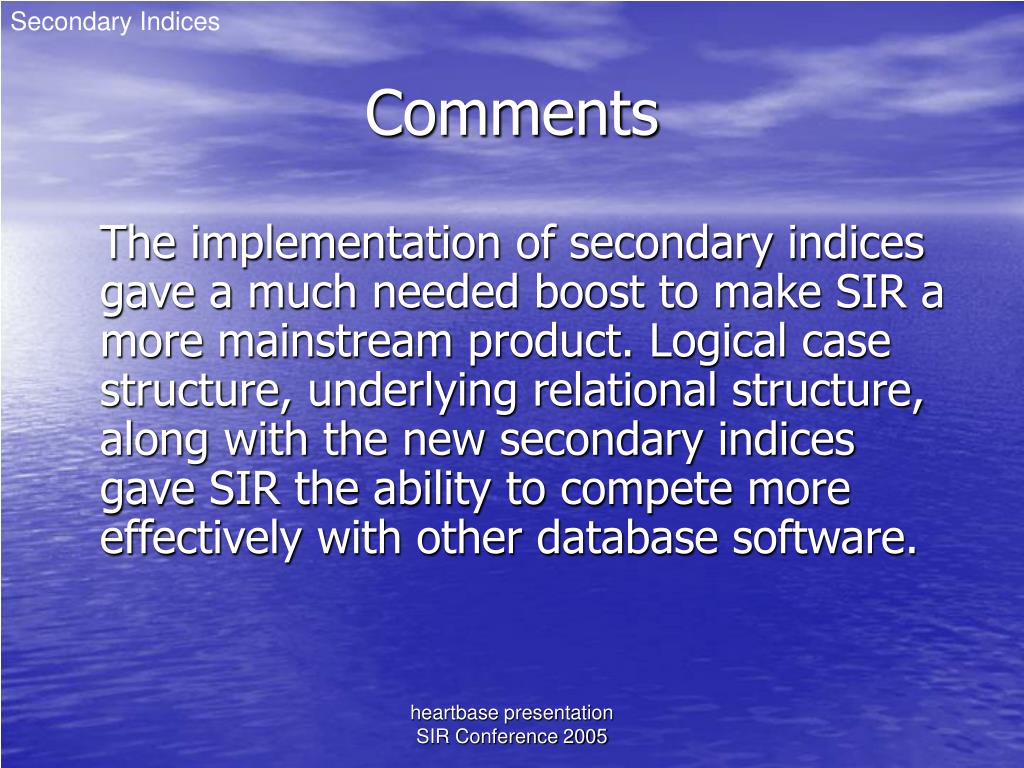 Secondary Indices

Comments

The implementation of secondary indices gave a much needed boost to make SIR a more mainstream product. Logical case structure, underlying relational structure, along with the new secondary indices gave SIR the ability to compete more effectively with other database software.

heartbase presentation
SIR Conference 2005